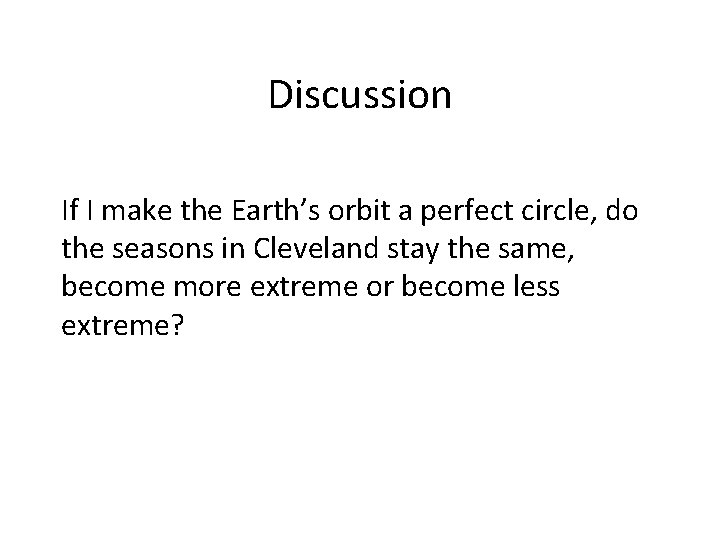 Discussion

If I make the Earth’s orbit a perfect circle, do the seasons in Cleveland stay the same, become more extreme or become less extreme?